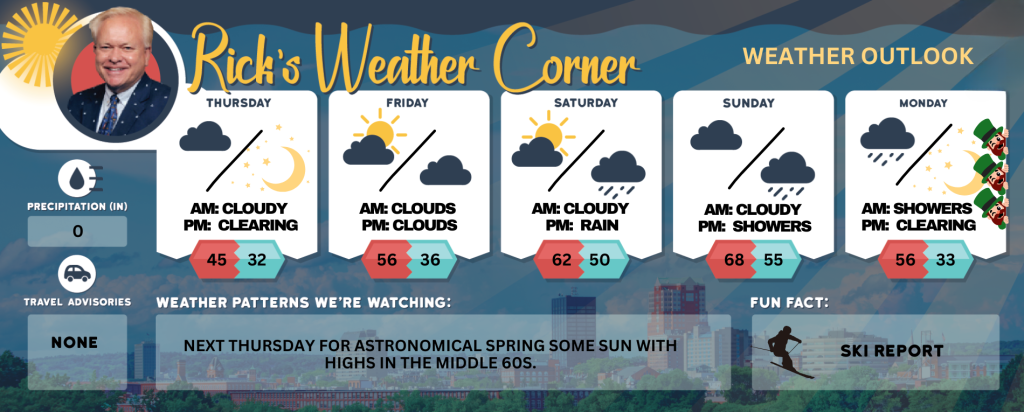 Rick's Weather Corner

WEATHER OUTLOOK

THURSDAY
AM: CLOUDY
PM: CLEARING
45 32

FRIDAY
AM: CLOUDS
PM: CLOUDS
56 36

SATURDAY
AM: CLOUDY
PM: RAIN
62 50

SUNDAY
AM: CLOUDY
PM: SHOWERS
68 55

MONDAY
AM: SHOWERS
PM: CLEARING
56 33

PRECIPITATION (IN)
0

TRAVEL ADVISORIES
NONE

WEATHER PATTERNS WE'RE WATCHING:
NEXT THURSDAY FOR ASTRONOMICAL SPRING SOME SUN WITH HIGHS IN THE MIDDLE 60S.

FUN FACT:
SKI REPORT